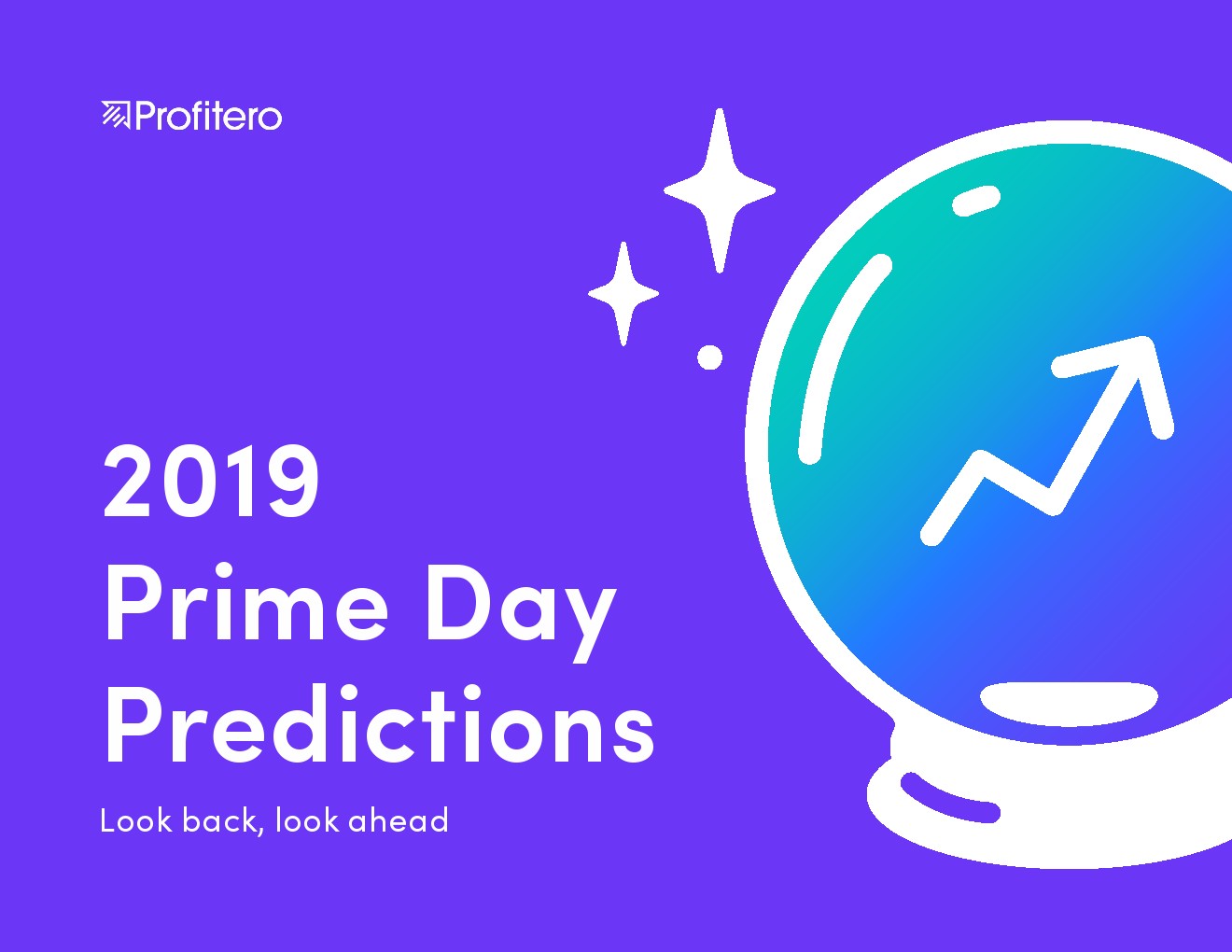 Profitero

2019
Prime Day
Predictions

Look back, look ahead